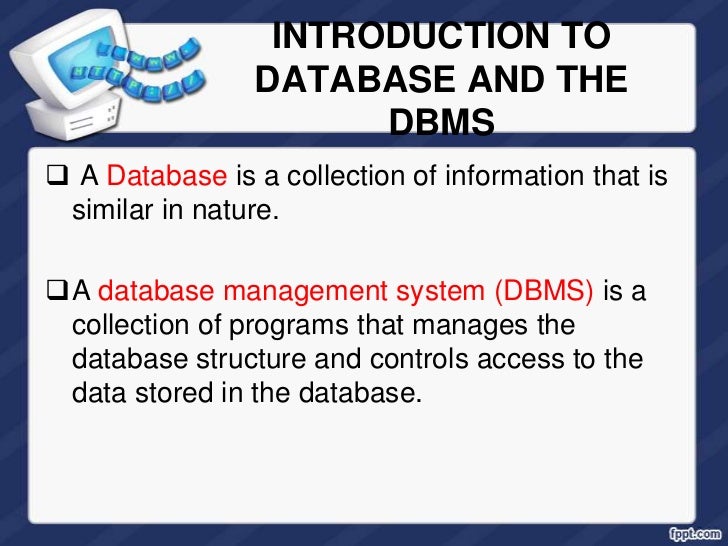 INTRODUCTION TO DATABASE AND THE DBMS

❑ A Database is a collection of information that is similar in nature.

❑ A database management system (DBMS) is a collection of programs that manages the database structure and controls access to the data stored in the database.

fppt.com